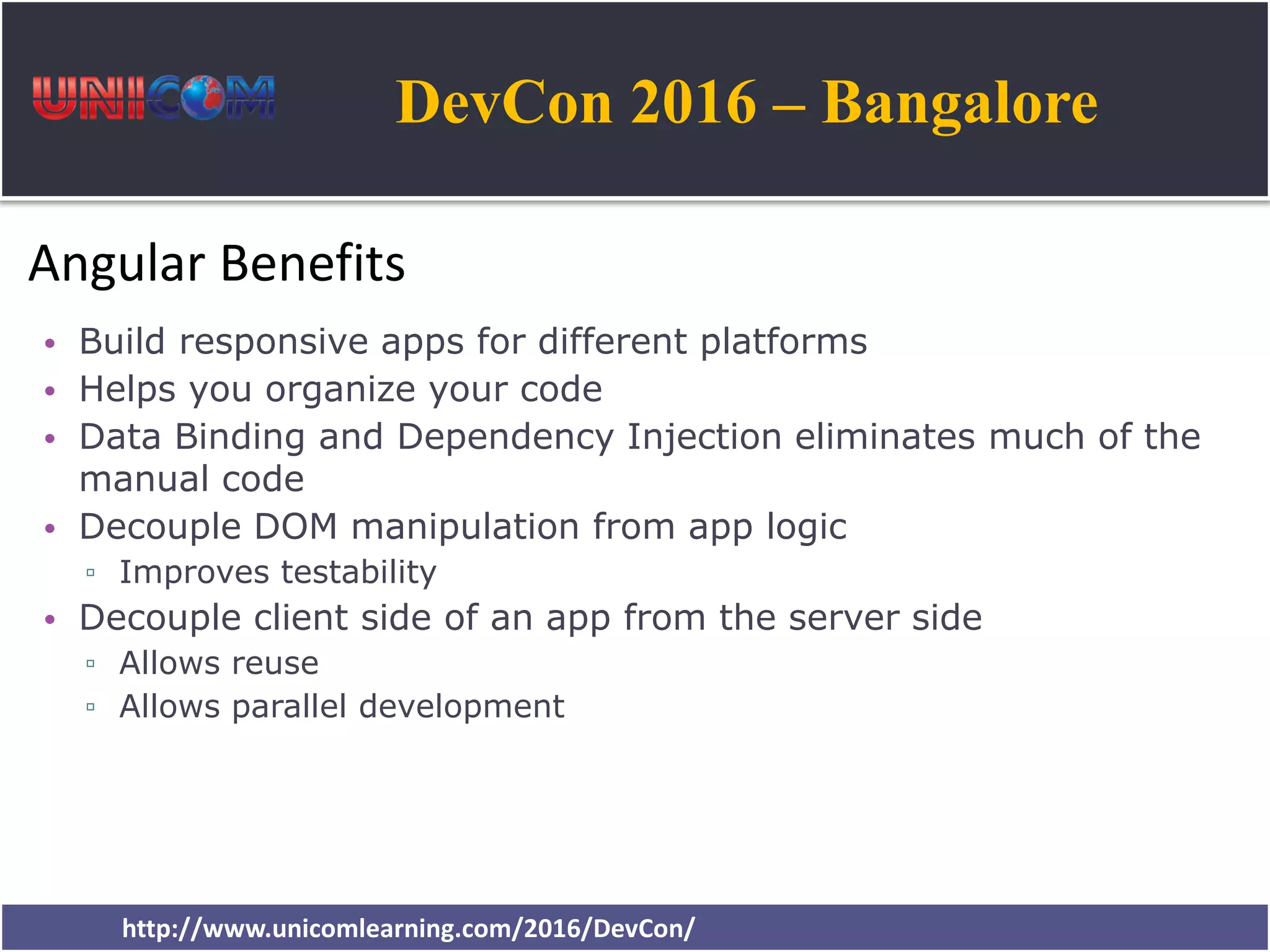 UNICOM

DevCon 2016 – Bangalore

Angular Benefits

• Build responsive apps for different platforms
• Helps you organize your code
• Data Binding and Dependency Injection eliminates much of the manual code
• Decouple DOM manipulation from app logic
▫ Improves testability
• Decouple client side of an app from the server side
▫ Allows reuse
▫ Allows parallel development

http://www.unicomlearning.com/2016/DevCon/